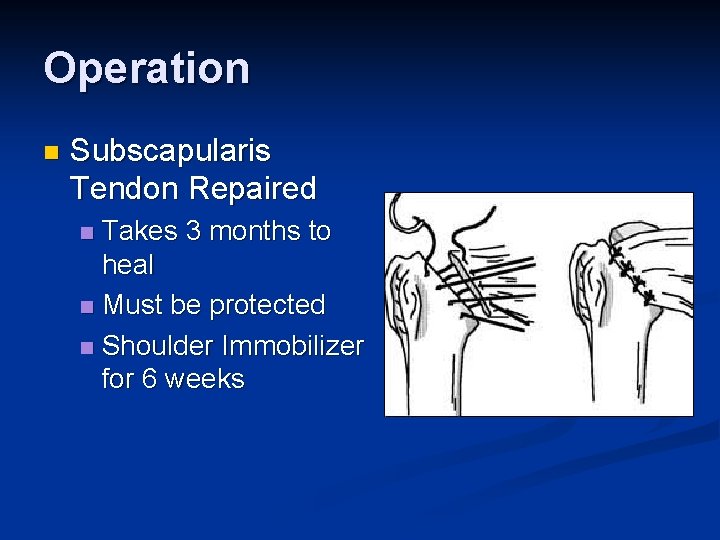 Operation

Subscapularis Tendon Repaired

Takes 3 months to heal

Must be protected

Shoulder Immobilizer for 6 weeks